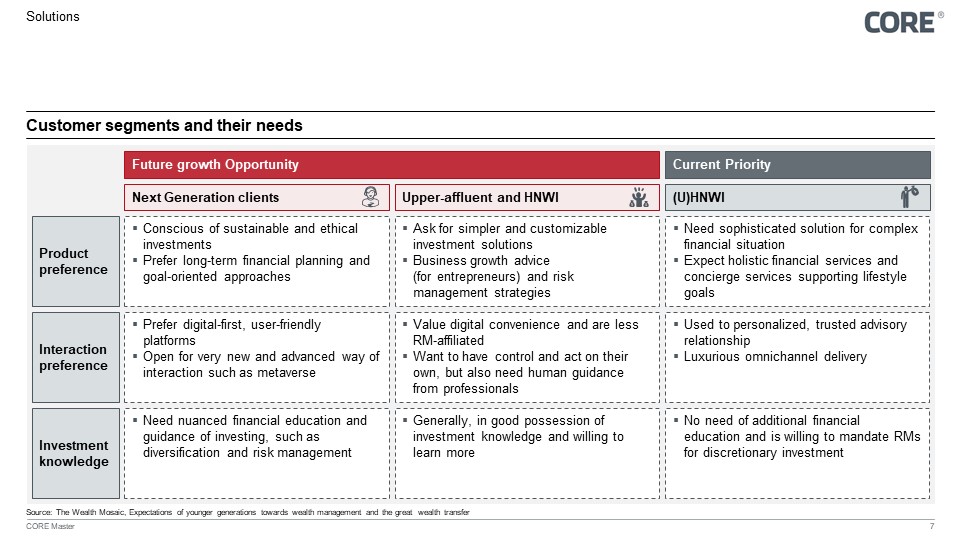 Solutions

CORE®

Customer segments and their needs

| | Future growth Opportunity | | Current Priority |
|---|---|---|---|
| | Next Generation clients | Upper-affluent and HNWI | (U)HNWI |
| Product preference | ▪ Conscious of sustainable and ethical investments ▪ Prefer long-term financial planning and goal-oriented approaches | ▪ Ask for simpler and customizable investment solutions ▪ Business growth advice (for entrepreneurs) and risk management strategies | ▪ Need sophisticated solution for complex financial situation ▪ Expect holistic financial services and concierge services supporting lifestyle goals |
| Interaction preference | ▪ Prefer digital-first, user-friendly platforms ▪ Open for very new and advanced way of interaction such as metaverse | ▪ Value digital convenience and are less RM-affiliated ▪ Want to have control and act on their own, but also need human guidance from professionals | ▪ Used to personalized, trusted advisory relationship ▪ Luxurious omnichannel delivery |
| Investment knowledge | ▪ Need nuanced financial education and guidance of investing, such as diversification and risk management | ▪ Generally, in good possession of investment knowledge and willing to learn more | ▪ No need of additional financial education and is willing to mandate RMs for discretionary investment |

Source: The Wealth Mosaic, Expectations of younger generations towards wealth management and the great wealth transfer

CORE Master

7